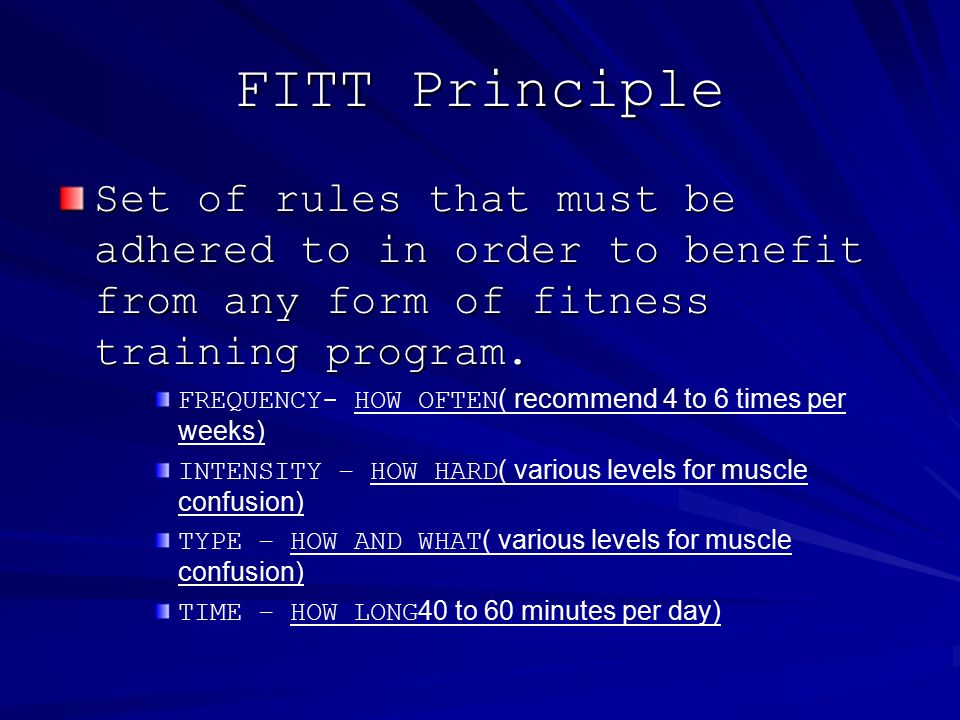 FITT Principle

Set of rules that must be adhered to in order to benefit from any form of fitness training program.

FREQUENCY- HOW OFTEN( recommend 4 to 6 times per weeks)

INTENSITY – HOW HARD( various levels for muscle confusion)

TYPE – HOW AND WHAT( various levels for muscle confusion)

TIME – HOW LONG40 to 60 minutes per day)